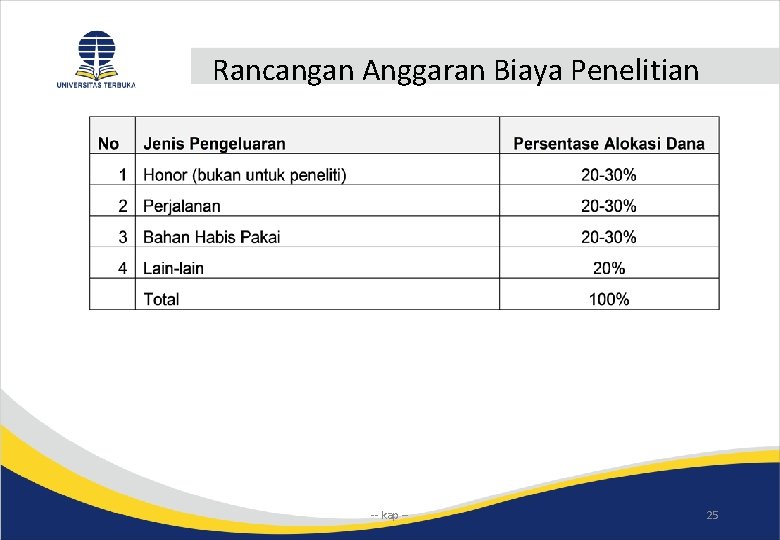 UNIVERSITAS TERBUKA

Rancangan Anggaran Biaya Penelitian

| No | Jenis Pengeluaran | Persentase Alokasi Dana |
|---|---|---|
| 1 | Honor (bukan untuk peneliti) | 20-30% |
| 2 | Perjalanan | 20-30% |
| 3 | Bahan Habis Pakai | 20-30% |
| 4 | Lain-lain | 20% |
|  | Total | 100% |

-- kap --

25